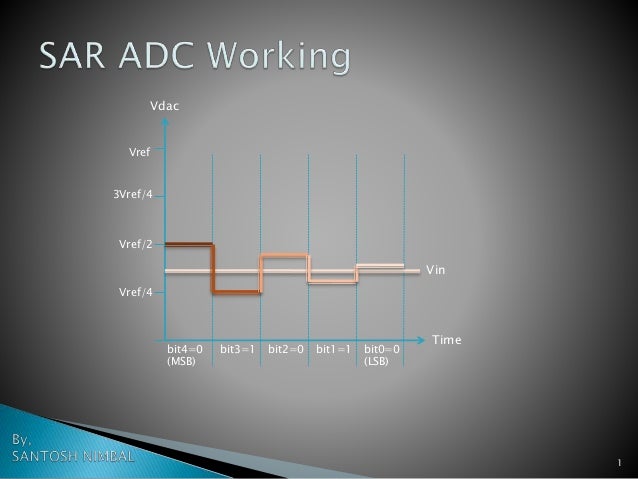 SAR ADC Working

Vdac

Vref

3Vref/4

Vref/2

Vref/4

Vin

Time

bit4=0 (MSB)

bit3=1

bit2=0

bit1=1

bit0=0 (LSB)

By,
SANTOSH NIMBAL

1